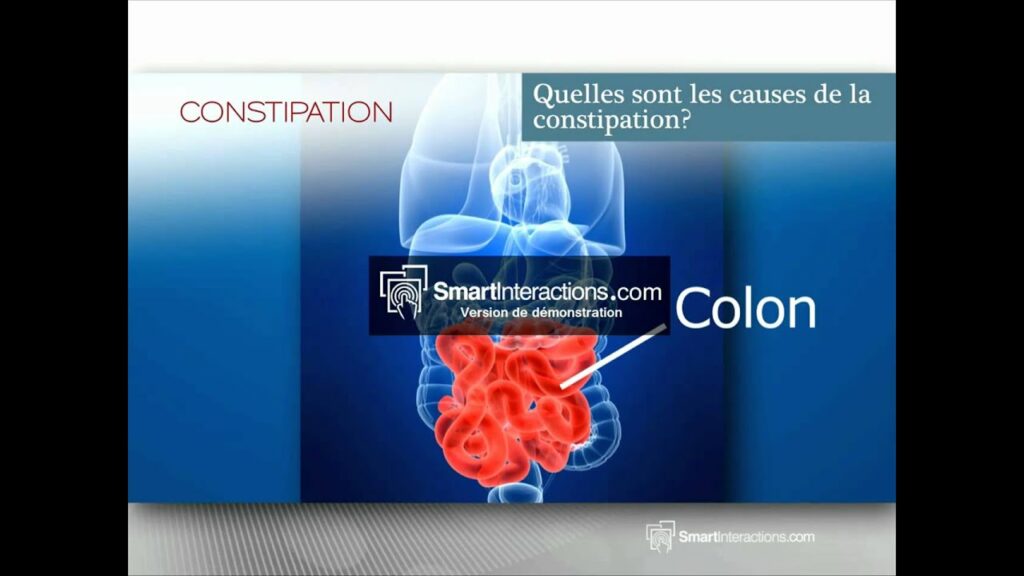 CONSTIPATION

Quelles sont les causes de la constipation?

SmartInteractions.com
Version de démonstration

Colon

SmartInteractions.com